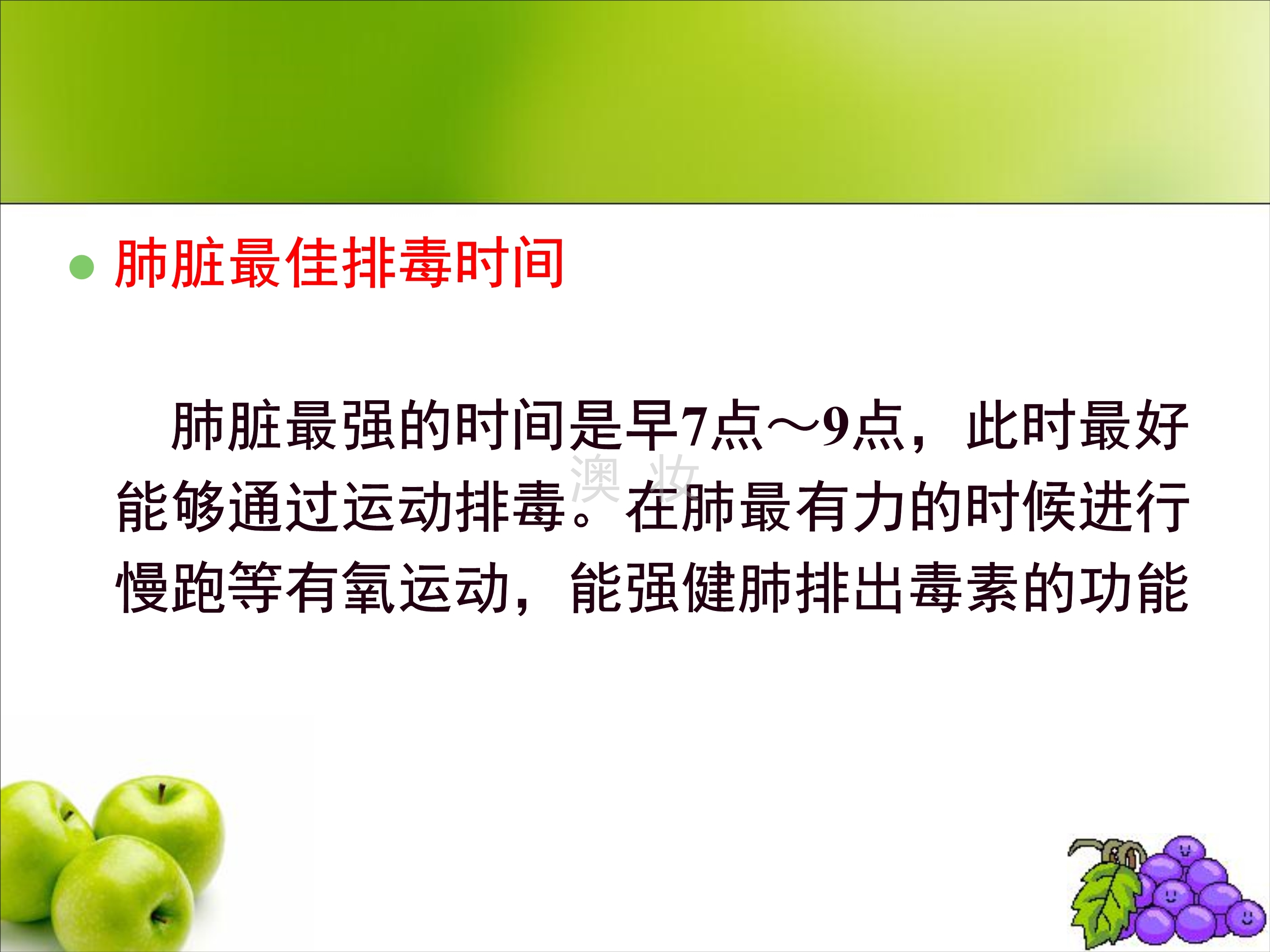 肺脏最佳排毒时间

肺脏最强的时间是早7点～9点，此时最好能够通过运动排毒。在肺最有力的时候进行慢跑等有氧运动，能强健肺排出毒素的功能

澳 妆